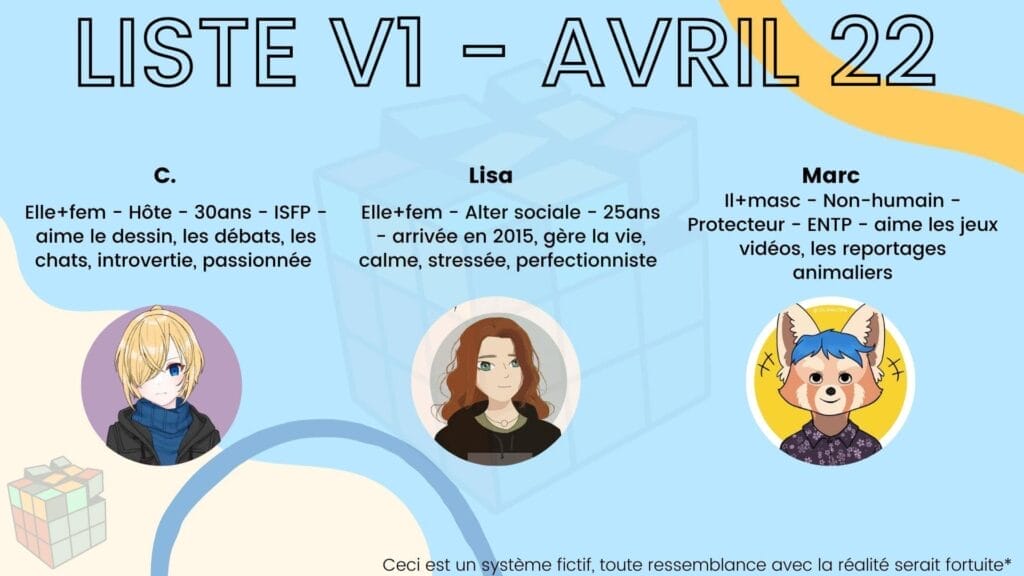 LISTE V1 - AVRIL 22

C.
Elle+fem - Hôte - 30ans - ISFP - aime le dessin, les débats, les chats, introvertie, passionnée

Lisa
Elle+fem - Alter sociale - 25ans - arrivée en 2015, gère la vie, calme, stressée, perfectionniste

Marc
Il+masc - Non-humain - Protecteur - ENTP - aime les jeux vidéos, les reportages animaliers

Ceci est un système fictif, toute ressemblance avec la réalité serait fortuite*